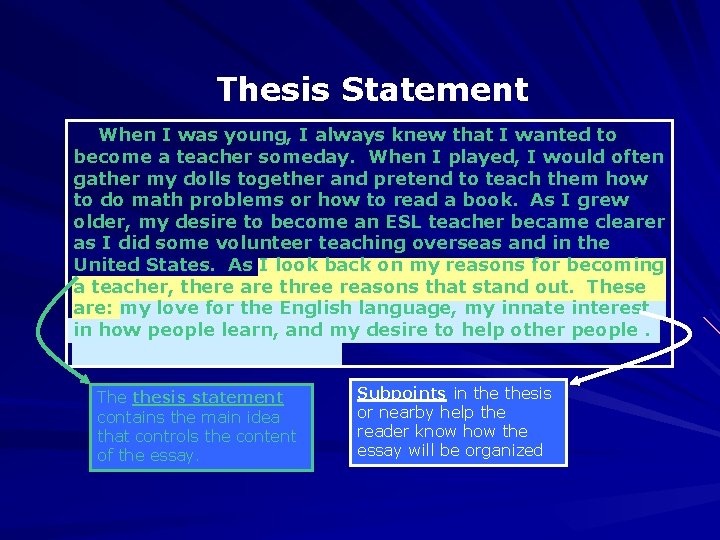 Thesis Statement

When I was young, I always knew that I wanted to become a teacher someday. When I played, I would often gather my dolls together and pretend to teach them how to do math problems or how to read a book. As I grew older, my desire to become an ESL teacher became clearer as I did some volunteer teaching overseas and in the United States. As I look back on my reasons for becoming a teacher, there are three reasons that stand out. These are: my love for the English language, my innate interest in how people learn, and my desire to help other people .

The thesis statement contains the main idea that controls the content of the essay.

Subpoints in the thesis or nearby help the reader know how the essay will be organized